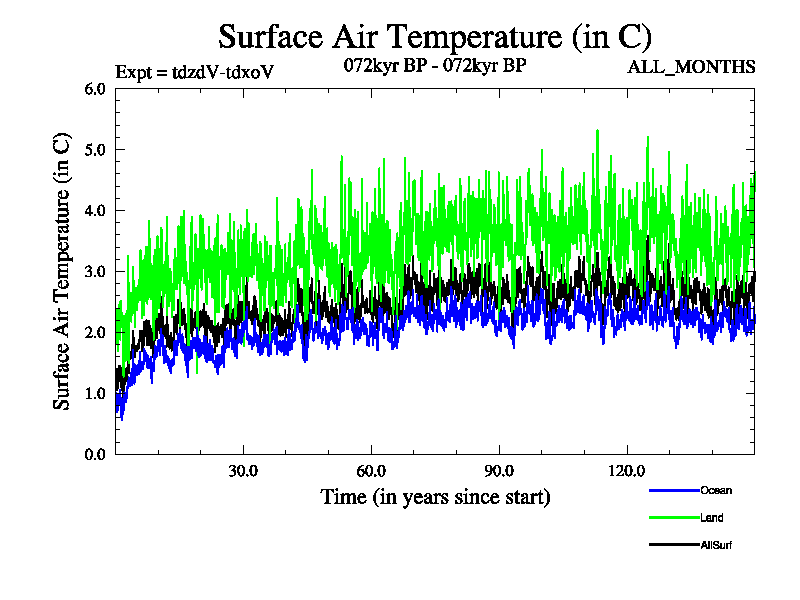 Surface Air Temperature (in C)

Expt = tdzdV-tdxoV

072kyr BP - 072kyr BP

ALL_MONTHS

Surface Air Temperature (in C)

6.0
5.0
4.0
3.0
2.0
1.0
0.0

30.0
60.0
90.0
120.0

Time (in years since start)

Ocean
Land
AllSurf